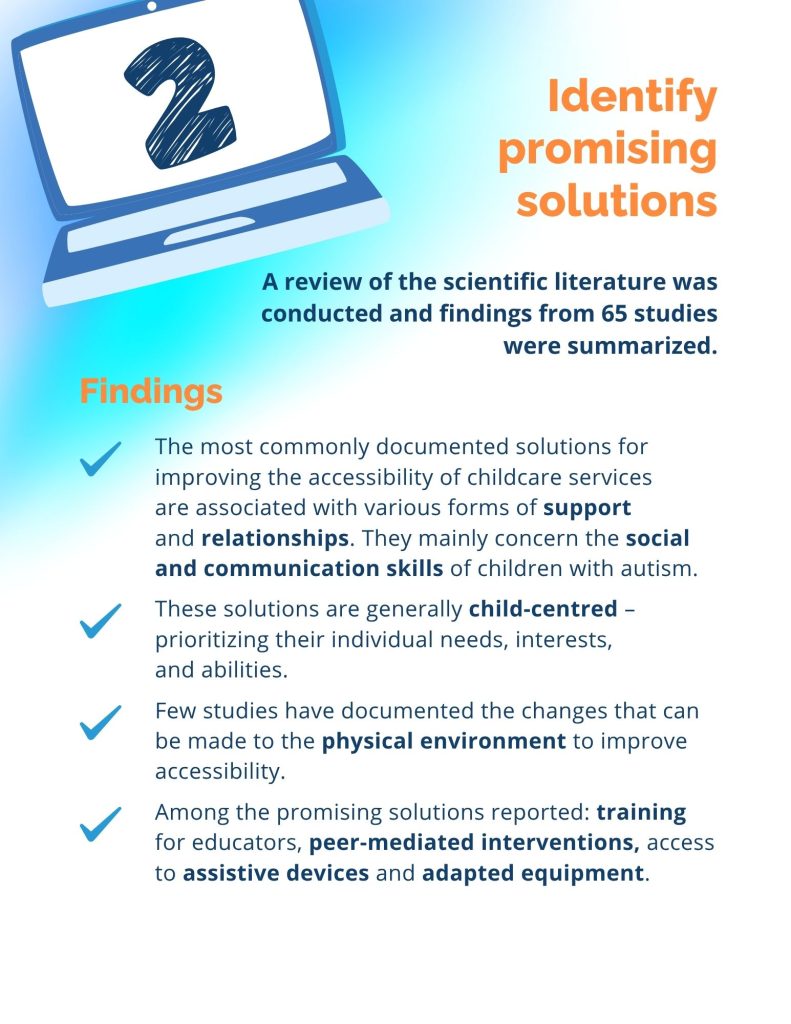 2

Identify promising solutions

A review of the scientific literature was conducted and findings from 65 studies were summarized.

Findings

The most commonly documented solutions for improving the accessibility of childcare services are associated with various forms of support and relationships. They mainly concern the social and communication skills of children with autism.

These solutions are generally child-centred – prioritizing their individual needs, interests, and abilities.

Few studies have documented the changes that can be made to the physical environment to improve accessibility.

Among the promising solutions reported: training for educators, peer-mediated interventions, access to assistive devices and adapted equipment.